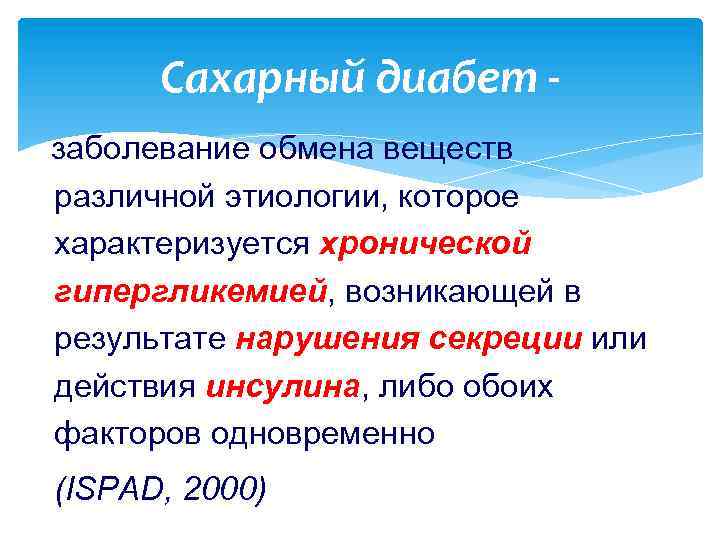 Сахарный диабет -

заболевание обмена веществ различной этиологии, которое характеризуется хронической гипергликемией, возникающей в результате нарушения секреции или действия инсулина, либо обоих факторов одновременно

(ISPAD, 2000)